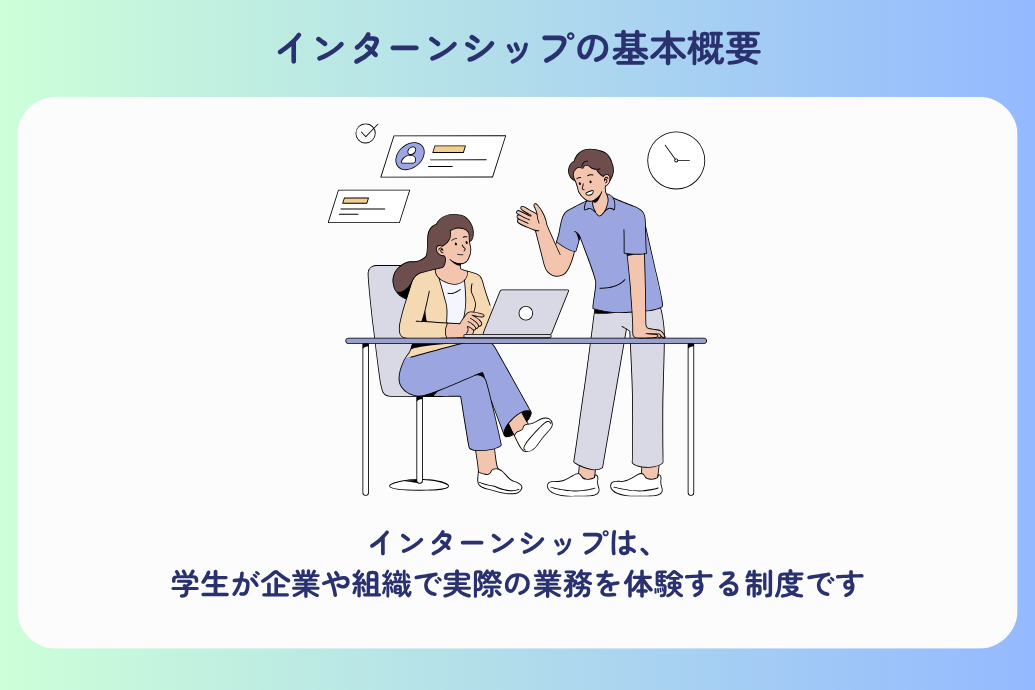 インターンシップの基本概要

インターンシップは、
学生が企業や組織で実際の業務を体験する制度です